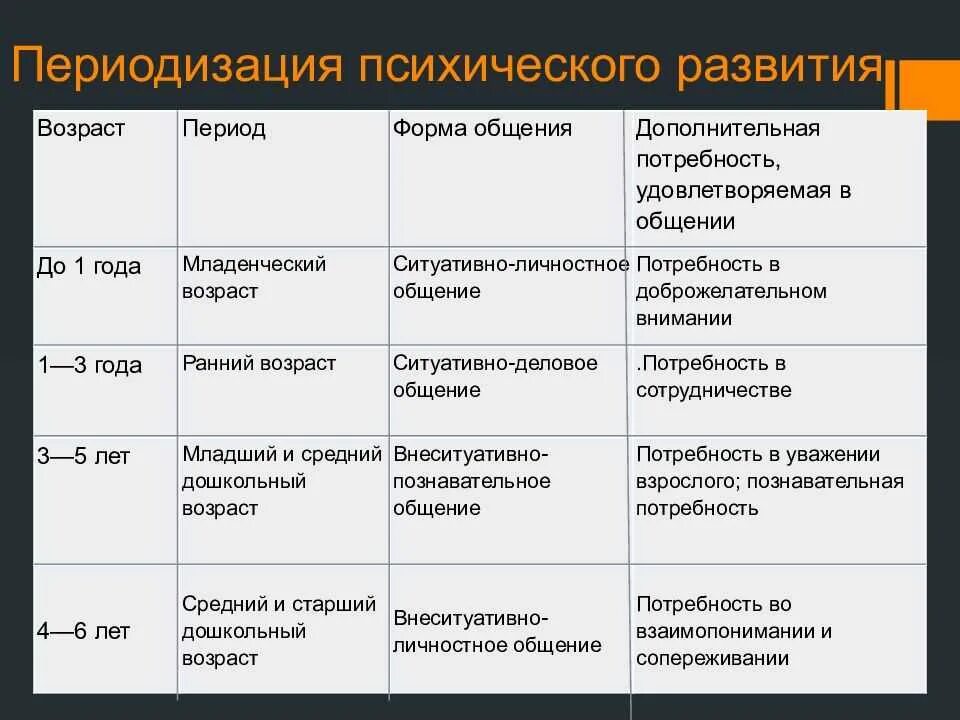 Периодизация психического развития

| Возраст | Период | Форма общения | Дополнительная потребность, удовлетворяемая в общении |
|---|---|---|---|
| До 1 года | Младенческий возраст | Ситуативно-личностное общение | Потребность в доброжелательном внимании |
| 1—3 года | Ранний возраст | Ситуативно-деловое общение | .Потребность в сотрудничестве |
| 3—5 лет | Младший и средний дошкольный возраст | Внеситуативно-познавательное общение | Потребность в уважении взрослого; познавательная потребность |
| 4—6 лет | Средний и старший дошкольный возраст | Внеситуативно-личностное общение | Потребность во взаимопонимании и сопереживании |